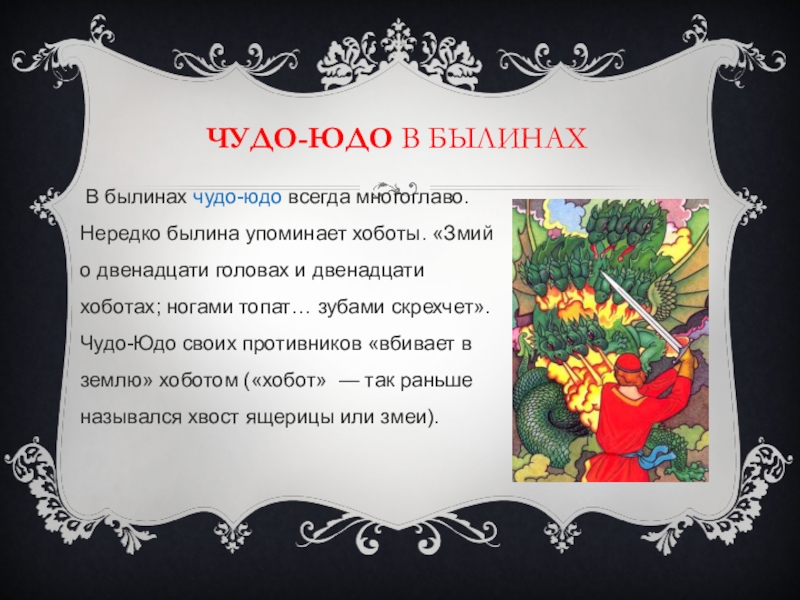 ЧУДО-ЮДО В БЫЛИНАХ

В былинах чудо-юдо всегда многоглаво. Нередко былина упоминает хоботы. «Змий о двенадцати головах и двенадцати хоботах; ногами топат… зубами скрехчет». Чудо-Юдо своих противников «вбивает в землю» хоботом («хобот» — так раньше назывался хвост ящерицы или змеи).